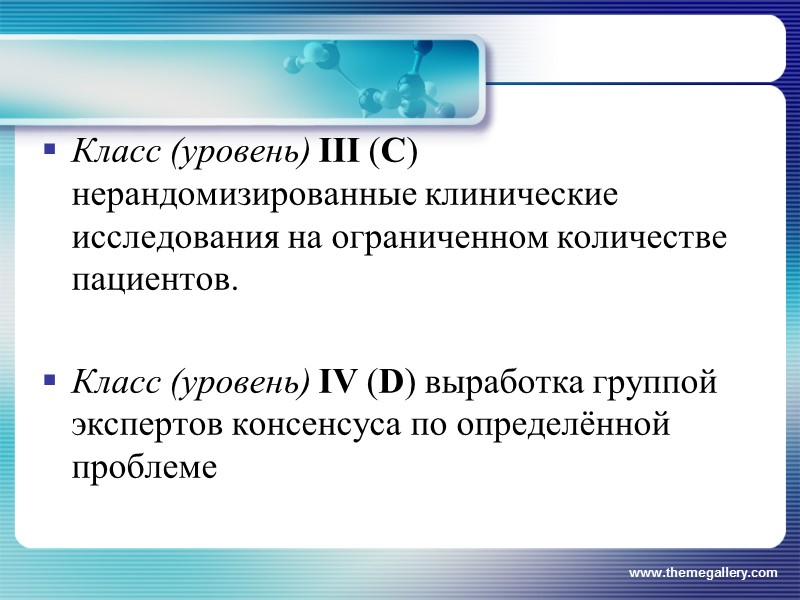 ▪ Класс (уровень) III (C) нерандомизированные клинические исследования на ограниченном количестве пациентов.

▪ Класс (уровень) IV (D) выработка группой экспертов консенсуса по определённой проблеме

www.themegallery.com